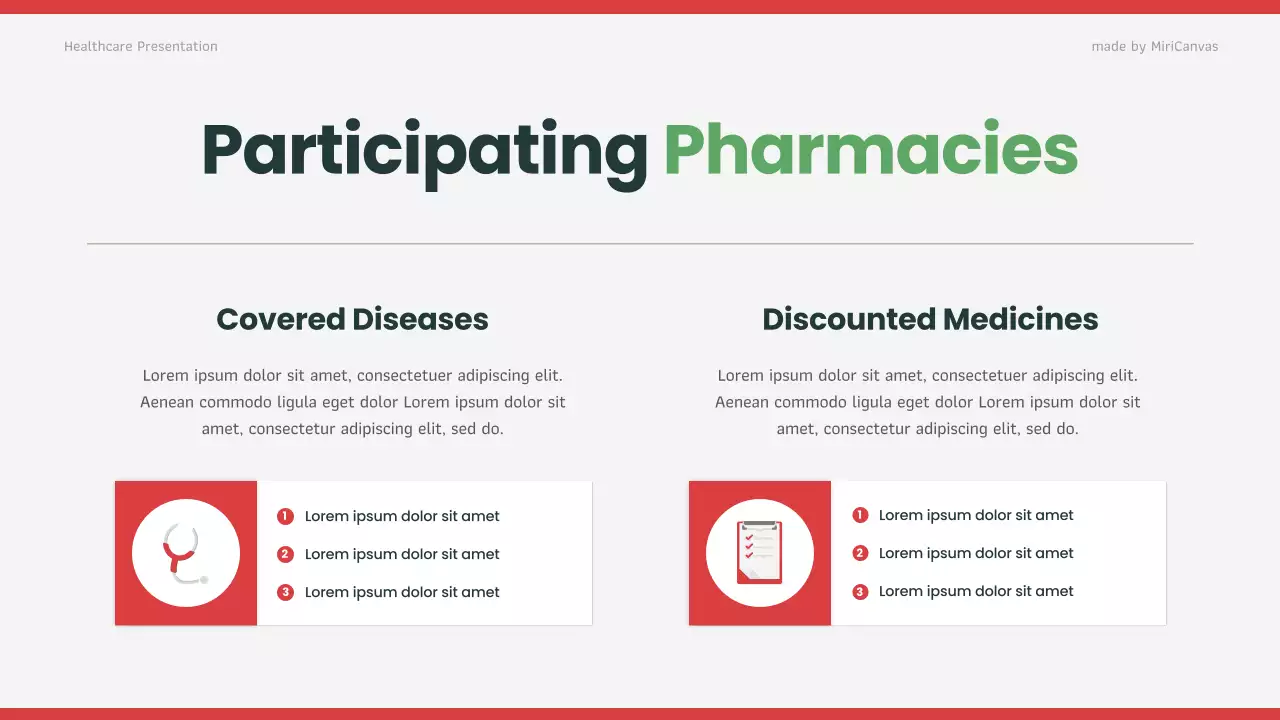 Healthcare Presentation

made by MiriCanvas

Participating Pharmacies

Covered Diseases

Lorem ipsum dolor sit amet, consectetuer adipiscing elit. Aenean commodo ligula eget dolor Lorem ipsum dolor sit amet, consectetur adipiscing elit, sed do.

1 Lorem ipsum dolor sit amet
2 Lorem ipsum dolor sit amet
3 Lorem ipsum dolor sit amet

Discounted Medicines

Lorem ipsum dolor sit amet, consectetuer adipiscing elit. Aenean commodo ligula eget dolor Lorem ipsum dolor sit amet, consectetur adipiscing elit, sed do.

1 Lorem ipsum dolor sit amet
2 Lorem ipsum dolor sit amet
3 Lorem ipsum dolor sit amet